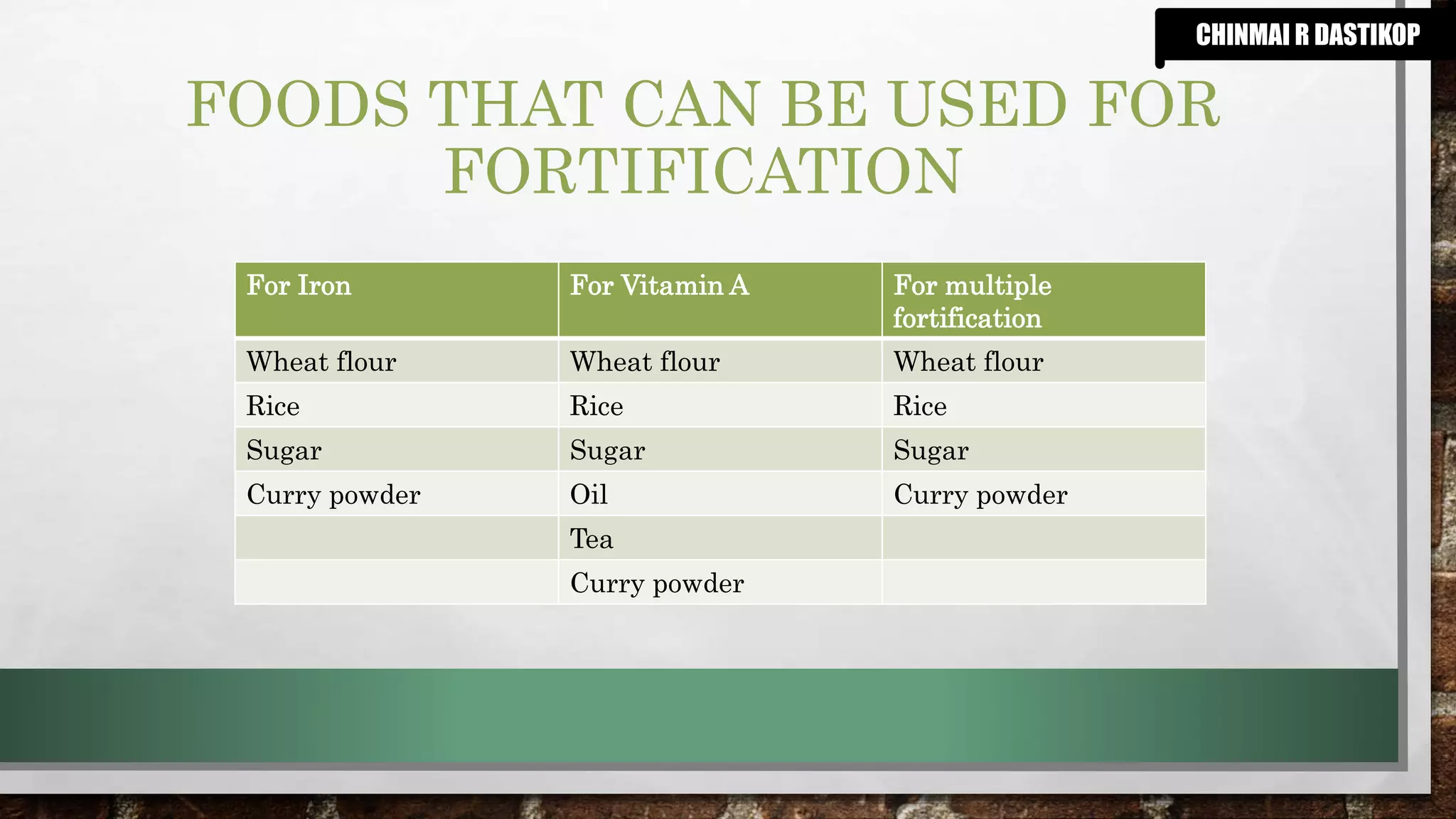 CHINMAI R DASTIKOP

FOODS THAT CAN BE USED FOR FORTIFICATION

| For Iron | For Vitamin A | For multiple fortification |
|---|---|---|
| Wheat flour | Wheat flour | Wheat flour |
| Rice | Rice | Rice |
| Sugar | Sugar | Sugar |
| Curry powder | Oil | Curry powder |
| | Tea | |
| | Curry powder | |